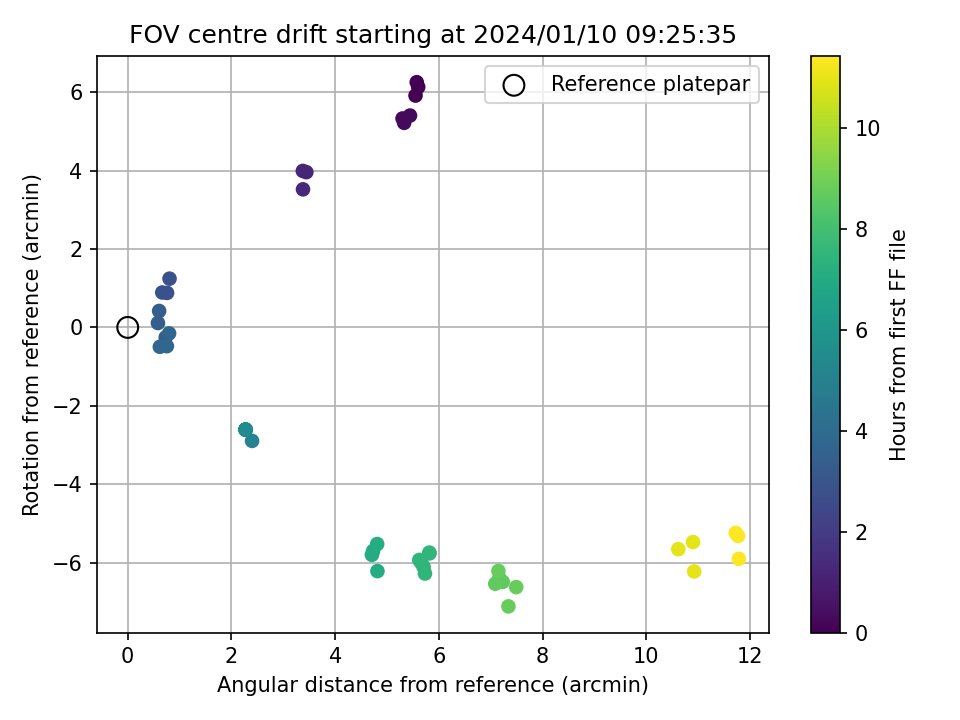 FOV centre drift starting at 2024/01/10 09:25:35

Reference platepar

Rotation from reference (arcmin)

6
4
2
0
−2
−4
−6

0
2
4
6
8
10
12

Angular distance from reference (arcmin)

Hours from first FF file

0
2
4
6
8
10